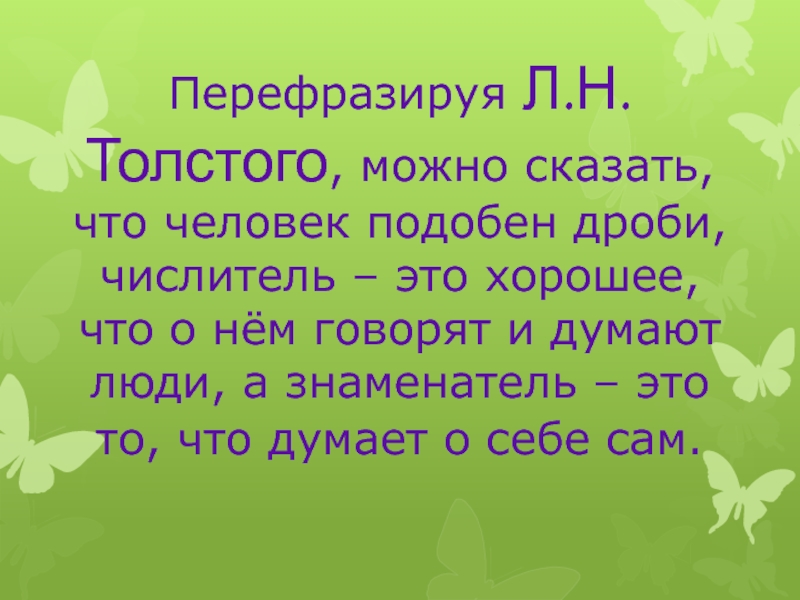 Перефразируя Л.Н. Толстого, можно сказать, что человек подобен дроби, числитель – это хорошее, что о нём говорят и думают люди, а знаменатель – это то, что думает о себе сам.